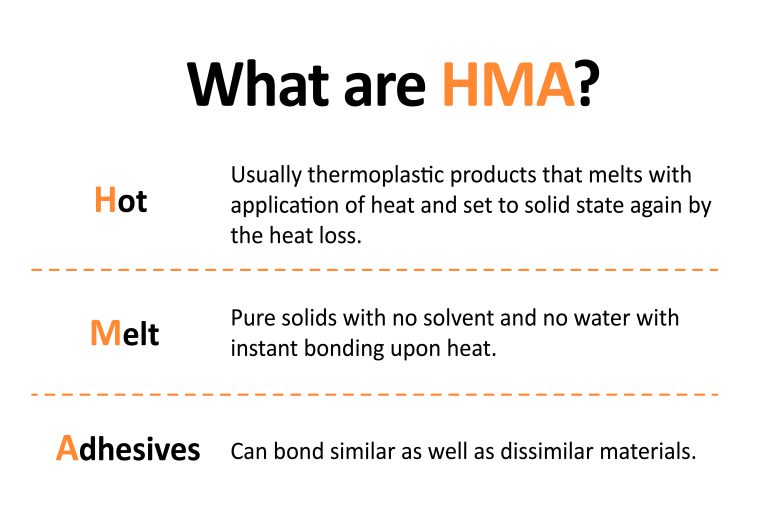 What are HMA?

Hot

Usually thermoplastic products that melts with application of heat and set to solid state again by the heat loss.

Melt

Pure solids with no solvent and no water with instant bonding upon heat.

Adhesives

Can bond similar as well as dissimilar materials.